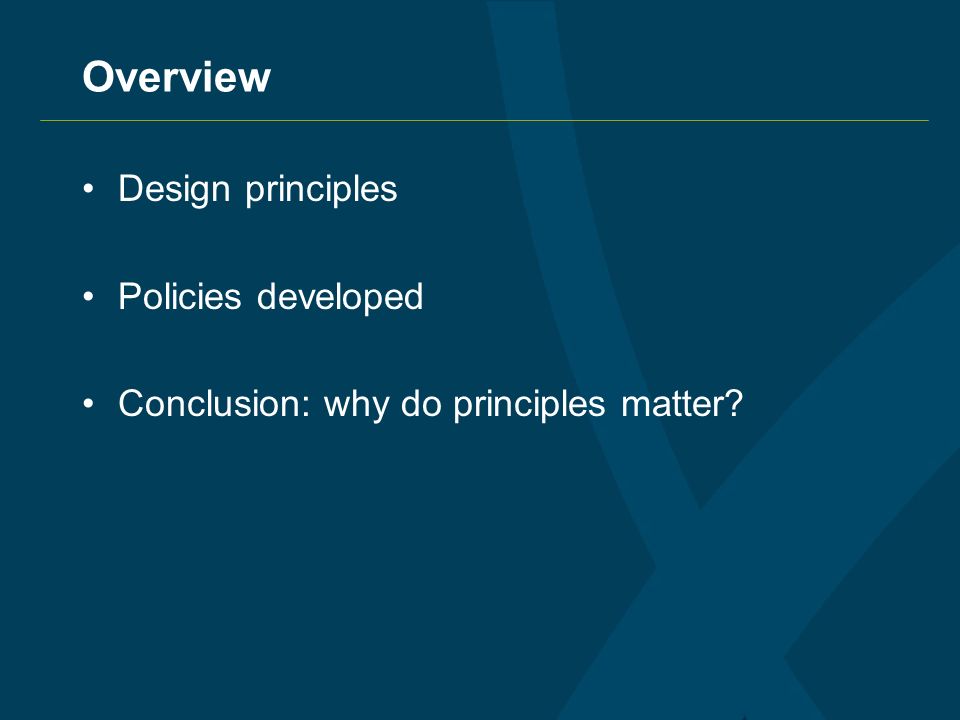 Overview

• Design principles

• Policies developed

• Conclusion: why do principles matter?